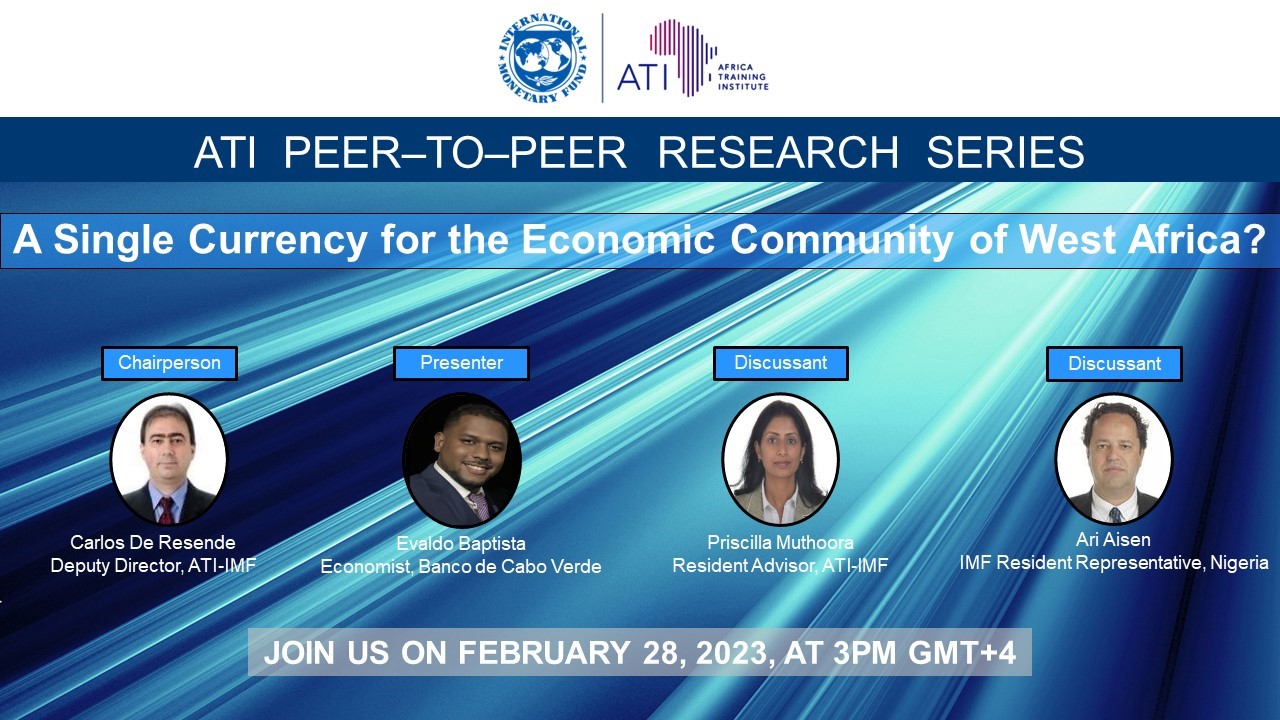 INTERNATIONAL MONETARY FUND

ATI AFRICA TRAINING INSTITUTE

ATI PEER–TO–PEER RESEARCH SERIES

A Single Currency for the Economic Community of West Africa?

Chairperson

Carlos De Resende
Deputy Director, ATI-IMF

Presenter

Evaldo Baptista
Economist, Banco de Cabo Verde

Discussant

Priscilla Muthoora
Resident Advisor, ATI-IMF

Discussant

Ari Aisen
IMF Resident Representative, Nigeria

JOIN US ON FEBRUARY 28, 2023, AT 3PM GMT+4